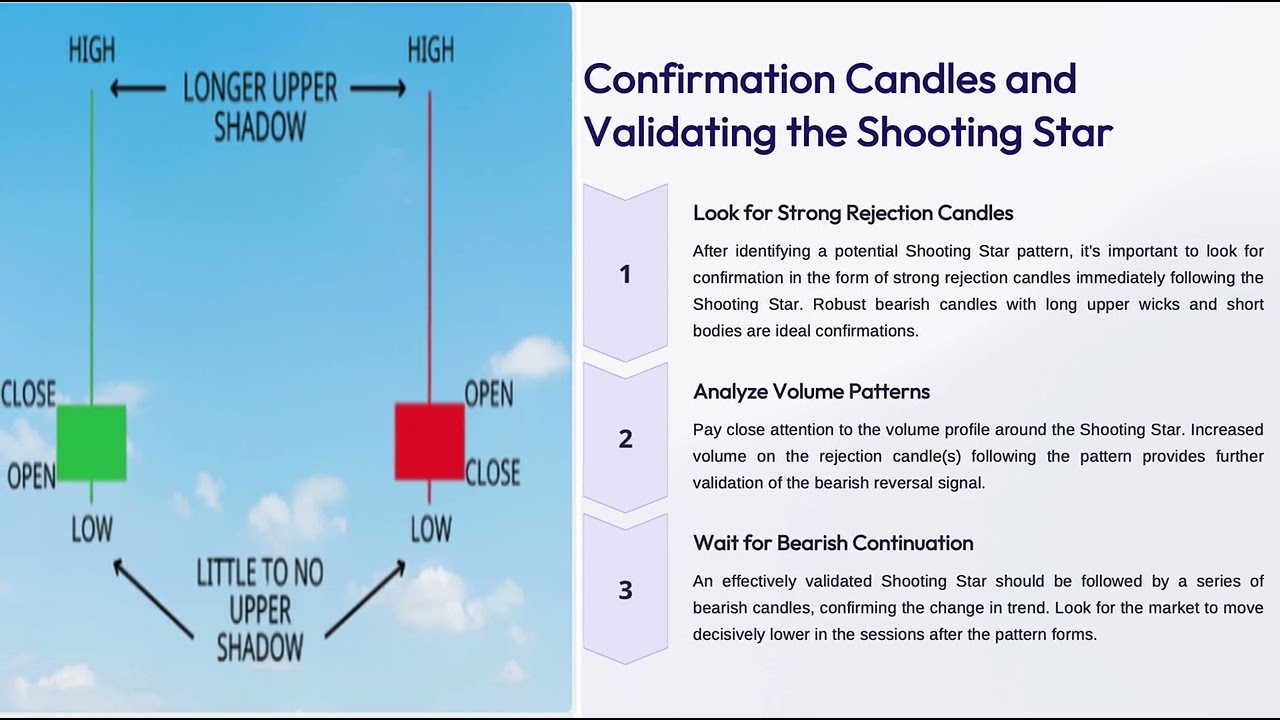 HIGH

LONGER UPPER SHADOW

HIGH

CLOSE

OPEN

OPEN

CLOSE

LOW

LOW

LITTLE TO NO UPPER SHADOW

Confirmation Candles and Validating the Shooting Star

1

Look for Strong Rejection Candles

After identifying a potential Shooting Star pattern, it's important to look for confirmation in the form of strong rejection candles immediately following the Shooting Star. Robust bearish candles with long upper wicks and short bodies are ideal confirmations.

2

Analyze Volume Patterns

Pay close attention to the volume profile around the Shooting Star. Increased volume on the rejection candle(s) following the pattern provides further validation of the bearish reversal signal.

3

Wait for Bearish Continuation

An effectively validated Shooting Star should be followed by a series of bearish candles, confirming the change in trend. Look for the market to move decisively lower in the sessions after the pattern forms.